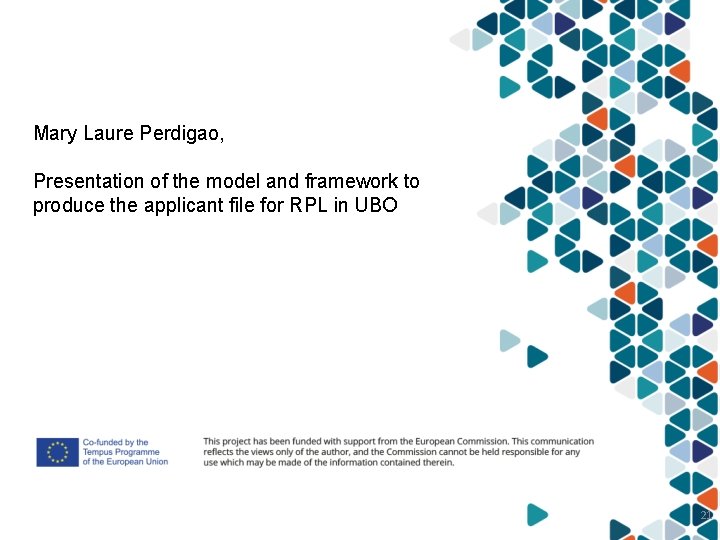 Mary Laure Perdigao,

Presentation of the model and framework to produce the applicant file for RPL in UBO

Co-funded by the Tempus Programme of the European Union

This project has been funded with support from the European Commission. This communication reflects the views only of the author, and the Commission cannot be held responsible for any use which may be made of the information contained therein.

21